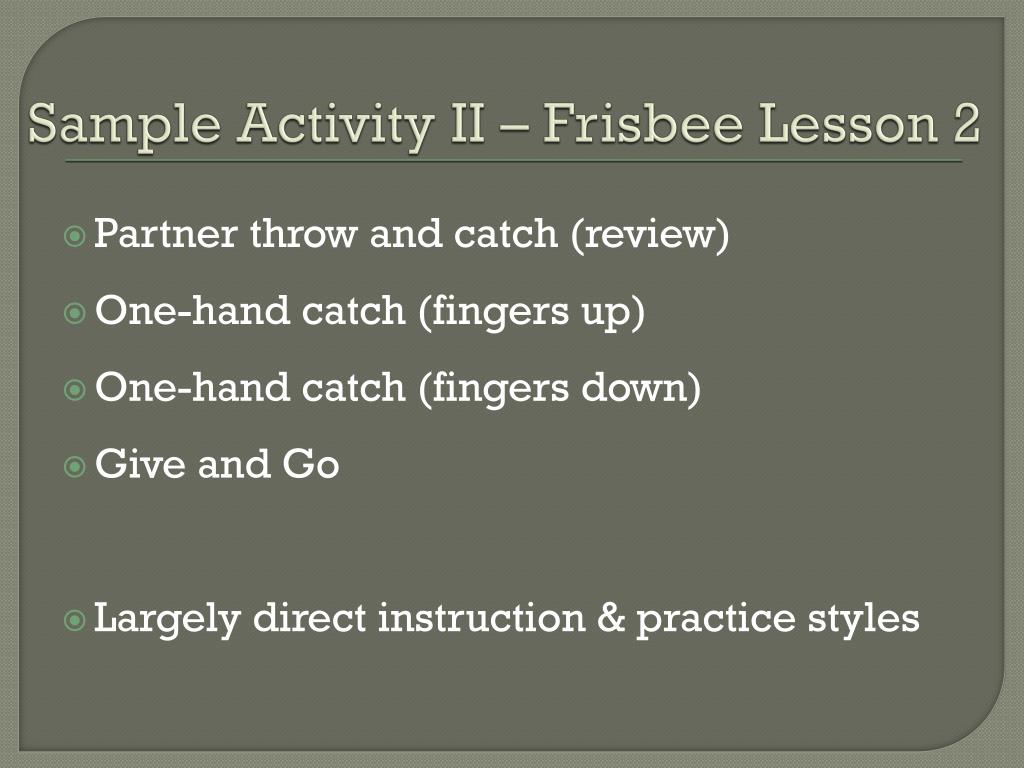 Sample Activity II – Frisbee Lesson 2

Partner throw and catch (review)

One-hand catch (fingers up)

One-hand catch (fingers down)

Give and Go

Largely direct instruction & practice styles